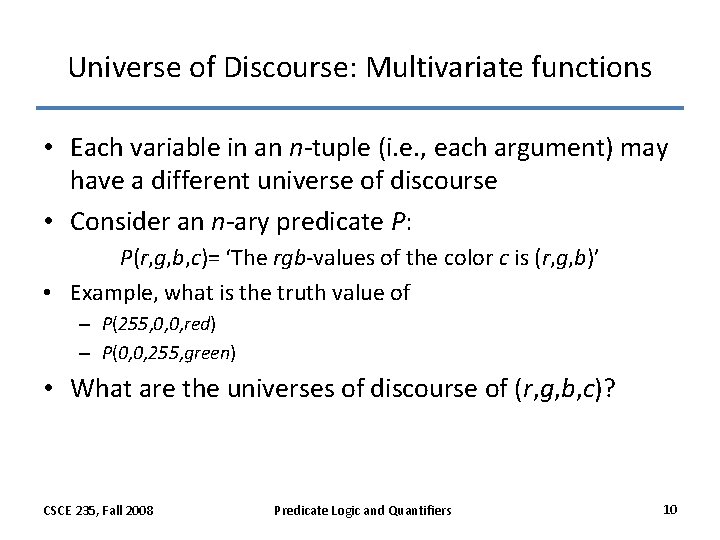 Universe of Discourse: Multivariate functions

• Each variable in an $n$-tuple (i.e., each argument) may have a different universe of discourse

• Consider an $n$-ary predicate $P$:

$P(r,g,b,c)$= 'The $rgb$-values of the color $c$ is $(r,g,b)$'

• Example, what is the truth value of
– $P(255,0,0,red)$
– $P(0,0,255,green)$

• What are the universes of discourse of $(r,g,b,c)$?

CSCE 235, Fall 2008

Predicate Logic and Quantifiers

10